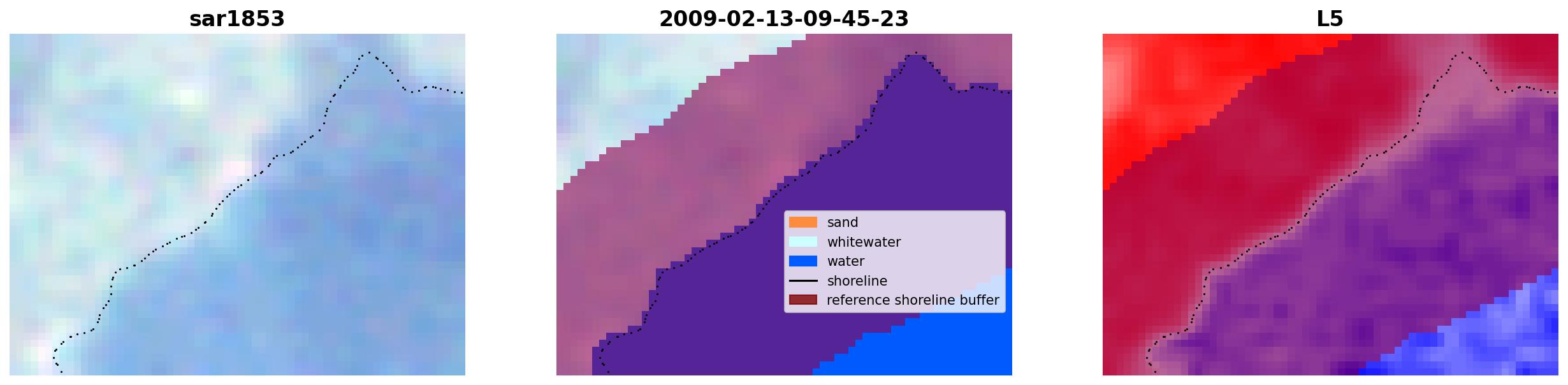 sar1853

2009-02-13-09-45-23

sand
whitewater
water
shoreline
reference shoreline buffer

L5